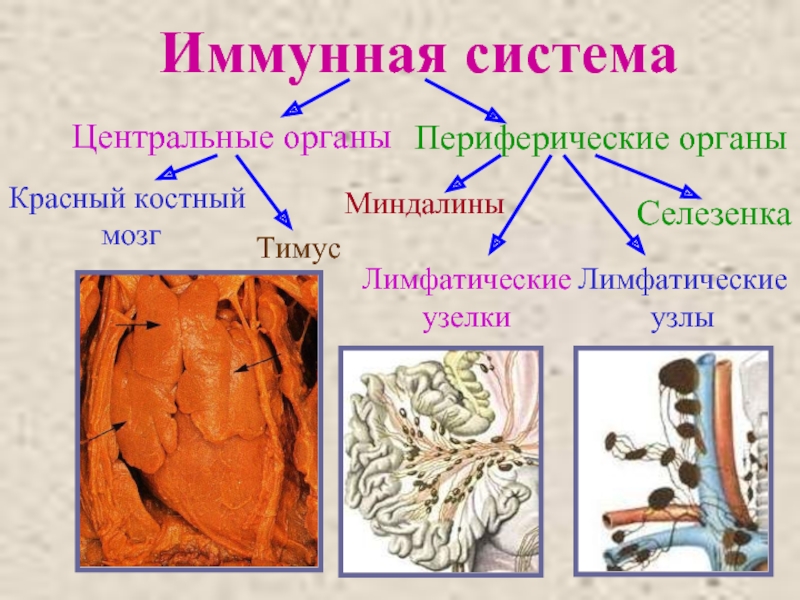 Иммунная система

Центральные органы

Периферические органы

Красный костный мозг

Тимус

Миндалины

Селезенка

Лимфатические узелки

Лимфатические узлы